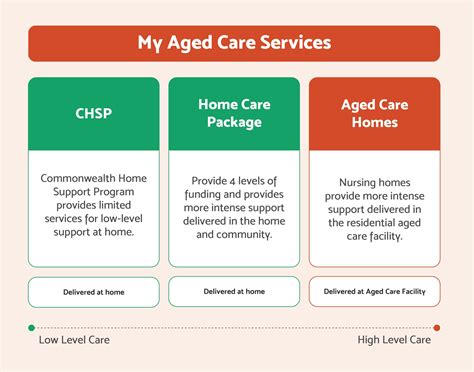 My Aged Care Services

CHSP

Commonwealth Home Support Program provides limited services for low-level support at home.

Delivered at home

Home Care Package

Provide 4 levels of funding and provides more intense support delivered in the home and community.

Delivered at home

Aged Care Homes

Nursing homes provide more intense support delivered in the residential aged care facility.

Delivered at Aged Care Facility

Low Level Care

High Level Care